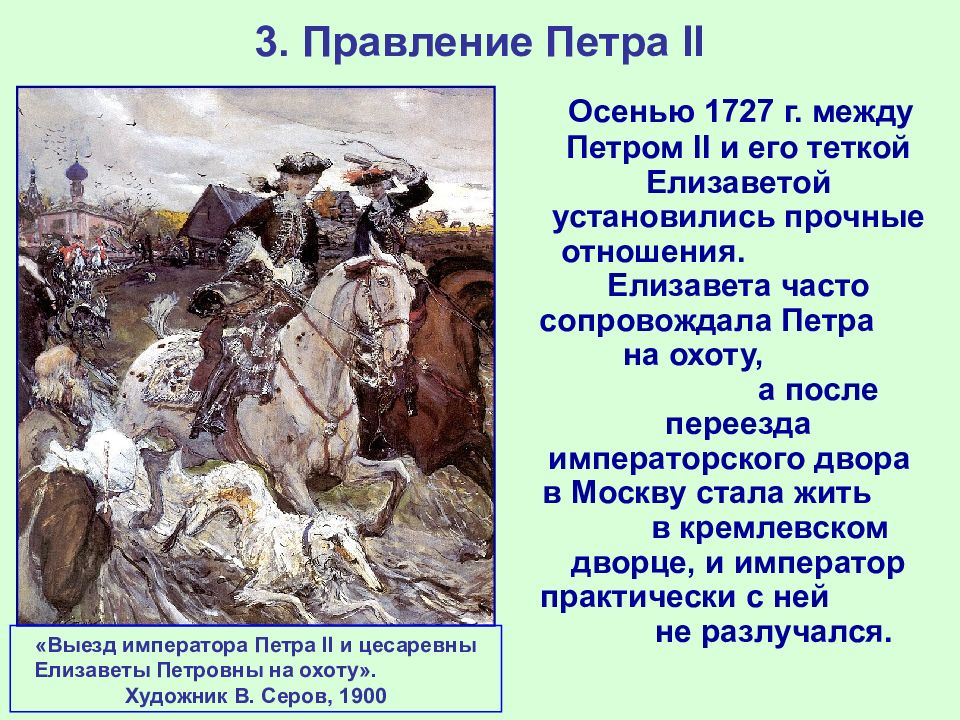 3. Правление Петра II

Осенью 1727 г. между Петром II и его теткой Елизаветой установились прочные отношения.

Елизавета часто сопровождала Петра на охоту, а после переезда императорского двора в Москву стала жить в кремлевском дворце, и император практически с ней не разлучался.

«Выезд императора Петра II и цесаревны Елизаветы Петровны на охоту».
Художник В. Серов, 1900